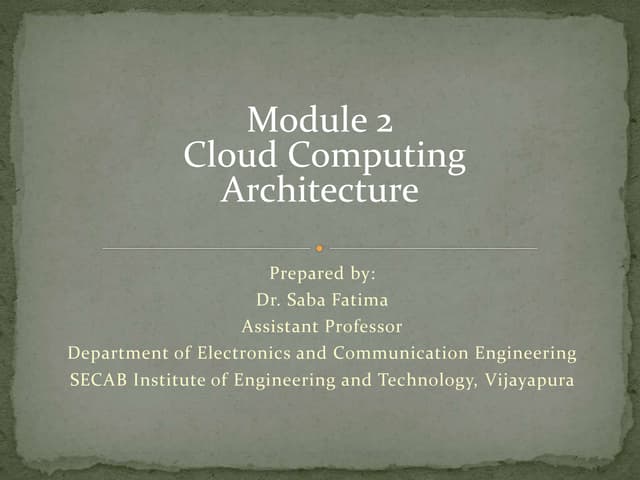 Module 2
Cloud Computing
Architecture

Prepared by:
Dr. Saba Fatima
Assistant Professor
Department of Electronics and Communication Engineering
SECAB Institute of Engineering and Technology, Vijayapura